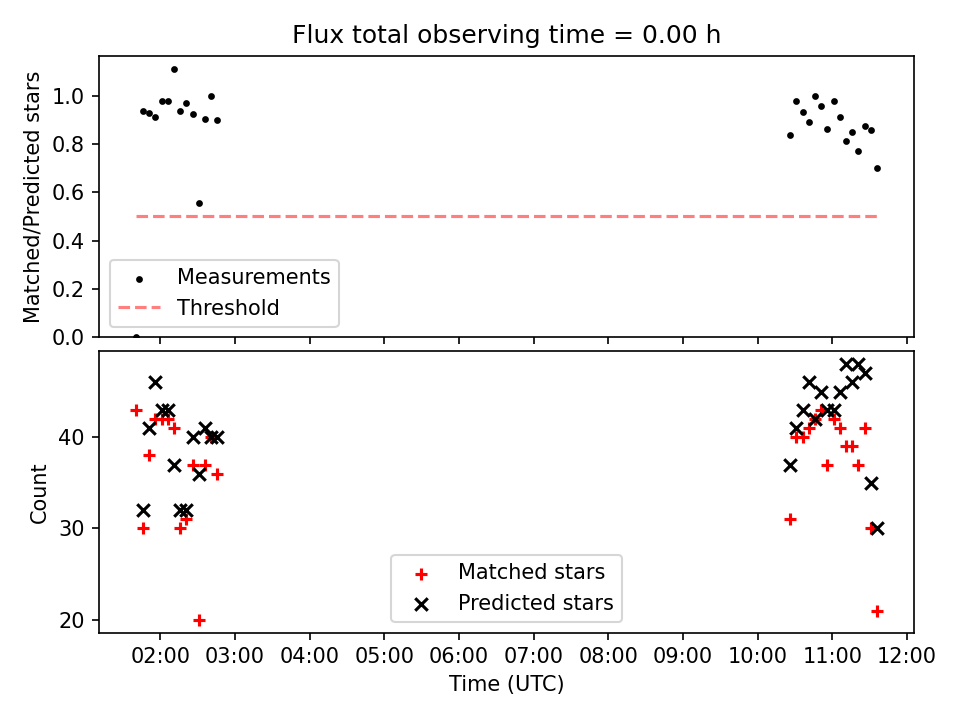 Flux total observing time = 0.00 h

Matched/Predicted stars

1.0
0.8
0.6
0.4
0.2
0.0

Measurements
Threshold

Count

40
30
20

Matched stars
Predicted stars

02:00 03:00 04:00 05:00 06:00 07:00 08:00 09:00 10:00 11:00 12:00

Time (UTC)